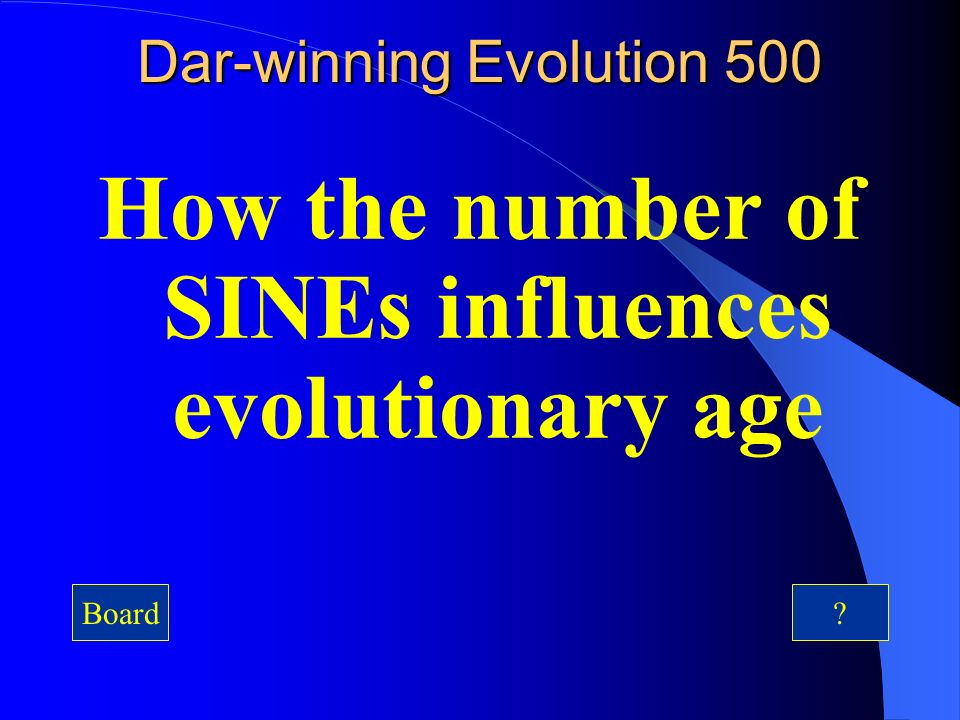 Dar-winning Evolution 500

How the number of SINEs influences evolutionary age

Board

?